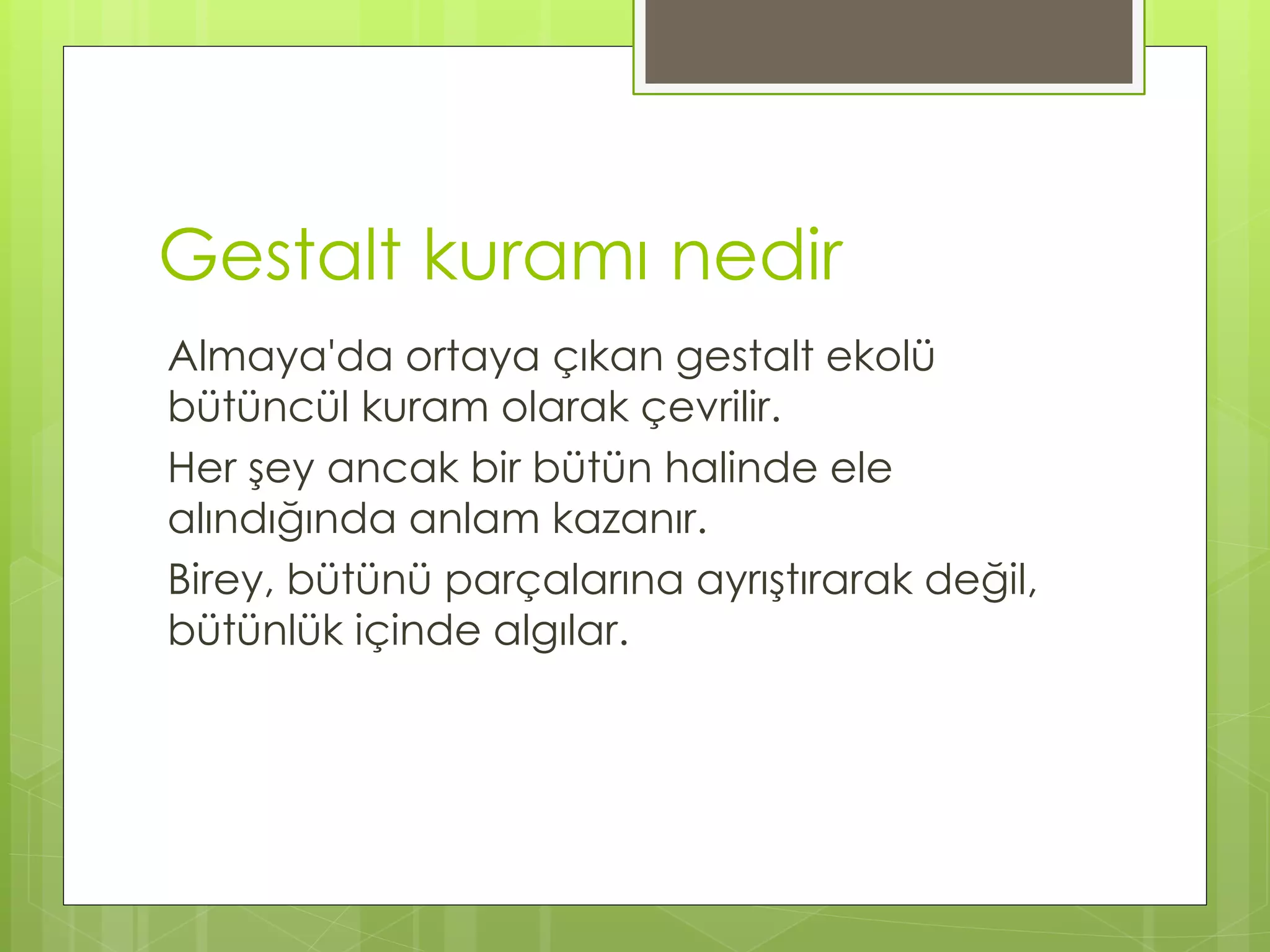 Gestalt kuramı nedir

Almaya'da ortaya çıkan gestalt ekolü bütüncül kuram olarak çevrilir.

Her şey ancak bir bütün halinde ele alındığında anlam kazanır.

Birey, bütünü parçalarına ayrıştırarak değil, bütünlük içinde algılar.